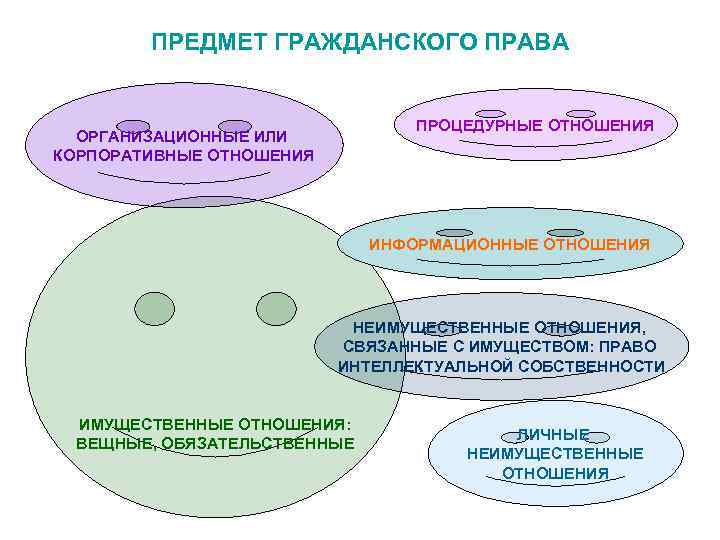 ПРЕДМЕТ ГРАЖДАНСКОГО ПРАВА

ОРГАНИЗАЦИОННЫЕ ИЛИ КОРПОРАТИВНЫЕ ОТНОШЕНИЯ

ПРОЦЕДУРНЫЕ ОТНОШЕНИЯ

ИНФОРМАЦИОННЫЕ ОТНОШЕНИЯ

НЕИМУЩЕСТВЕННЫЕ ОТНОШЕНИЯ, СВЯЗАННЫЕ С ИМУЩЕСТВОМ: ПРАВО ИНТЕЛЛЕКТУАЛЬНОЙ СОБСТВЕННОСТИ

ИМУЩЕСТВЕННЫЕ ОТНОШЕНИЯ: ВЕЩНЫЕ, ОБЯЗАТЕЛЬСТВЕННЫЕ

ЛИЧНЫЕ НЕИМУЩЕСТВЕННЫЕ ОТНОШЕНИЯ